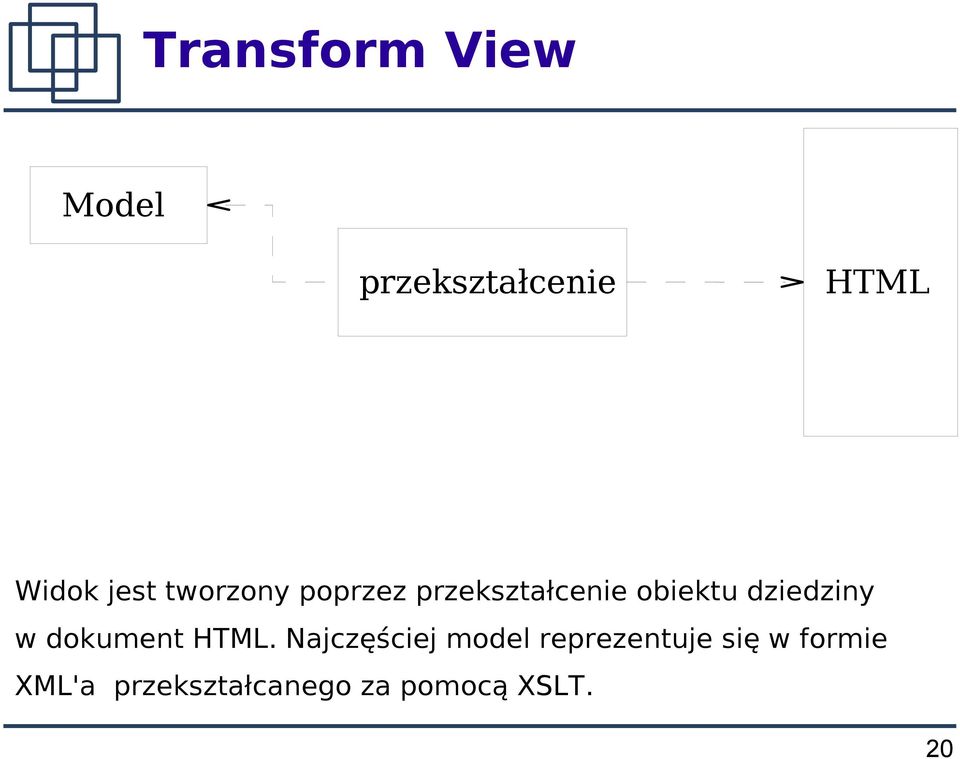 Transform View

Model <

przekształcenie

> HTML

Widok jest tworzony poprzez przekształcenie obiektu dziedziny w dokument HTML. Najczęściej model reprezentuje się w formie XML'a przekształcanego za pomocą XSLT.

20